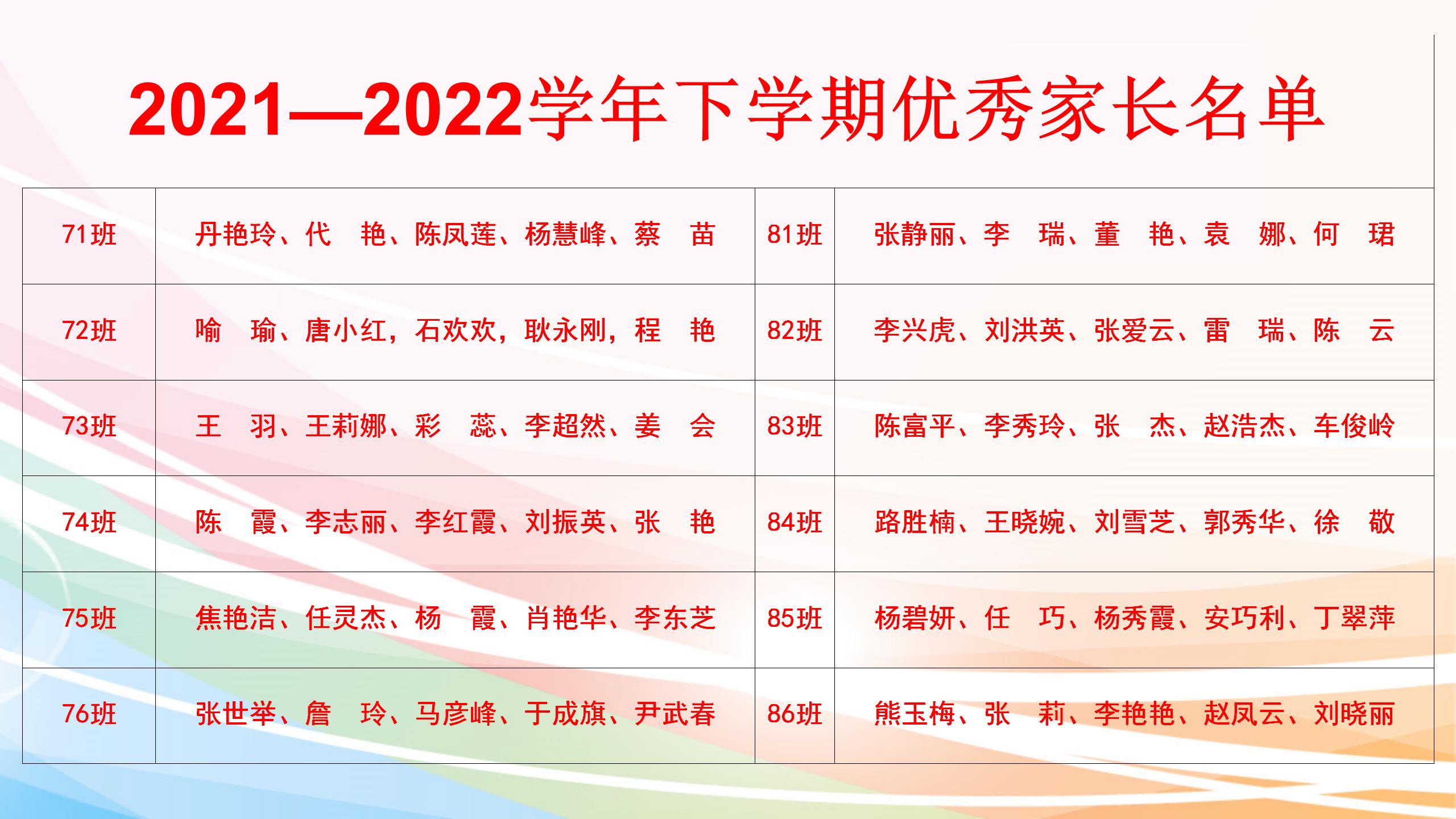 2021—2022学年下学期优秀家长名单

| 71班 | 丹艳玲、代　艳、陈凤莲、杨慧峰、蔡　苗 | 81班 | 张静丽、李　瑞、董　艳、袁　娜、何　珺 |
|---|---|---|---|
| 72班 | 喻　瑜、唐小红，石欢欢，耿永刚，程　艳 | 82班 | 李兴虎、刘洪英、张爱云、雷　瑞、陈　云 |
| 73班 | 王　羽、王莉娜、彩　蕊、李超然、姜　会 | 83班 | 陈富平、李秀玲、张　杰、赵浩杰、车俊岭 |
| 74班 | 陈　霞、李志丽、李红霞、刘振英、张　艳 | 84班 | 路胜楠、王晓婉、刘雪芝、郭秀华、徐　敬 |
| 75班 | 焦艳洁、任灵杰、杨　霞、肖艳华、李东芝 | 85班 | 杨碧妍、任　巧、杨秀霞、安巧利、丁翠萍 |
| 76班 | 张世举、詹　玲、马彦峰、于成旗、尹武春 | 86班 | 熊玉梅、张　莉、李艳艳、赵凤云、刘晓丽 |